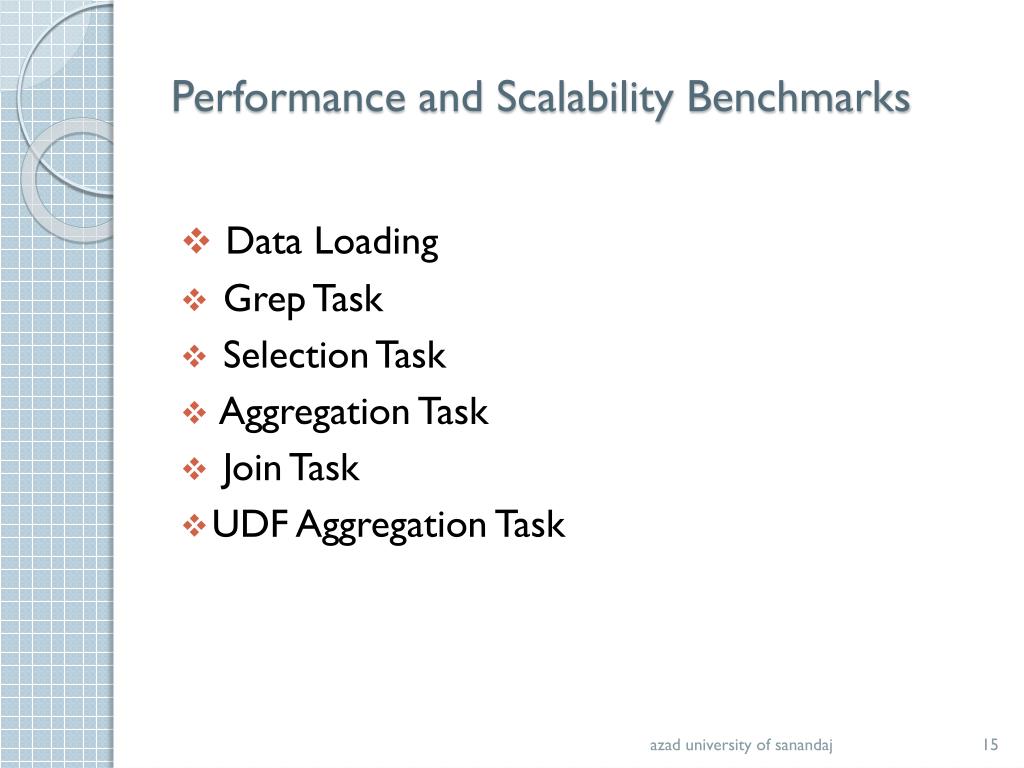 Performance and Scalability Benchmarks

❖ Data Loading
❖ Grep Task
❖ Selection Task
❖ Aggregation Task
❖ Join Task
❖ UDF Aggregation Task

azad university of sanandaj

15